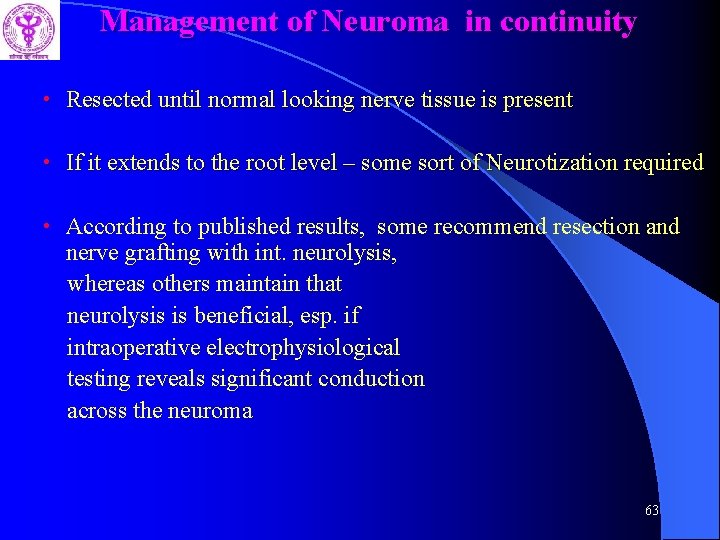 Management of Neuroma in continuity

• Resected until normal looking nerve tissue is present

• If it extends to the root level – some sort of Neurotization required

• According to published results, some recommend resection and nerve grafting with int. neurolysis, whereas others maintain that neurolysis is beneficial, esp. if intraoperative electrophysiological testing reveals significant conduction across the neuroma

63